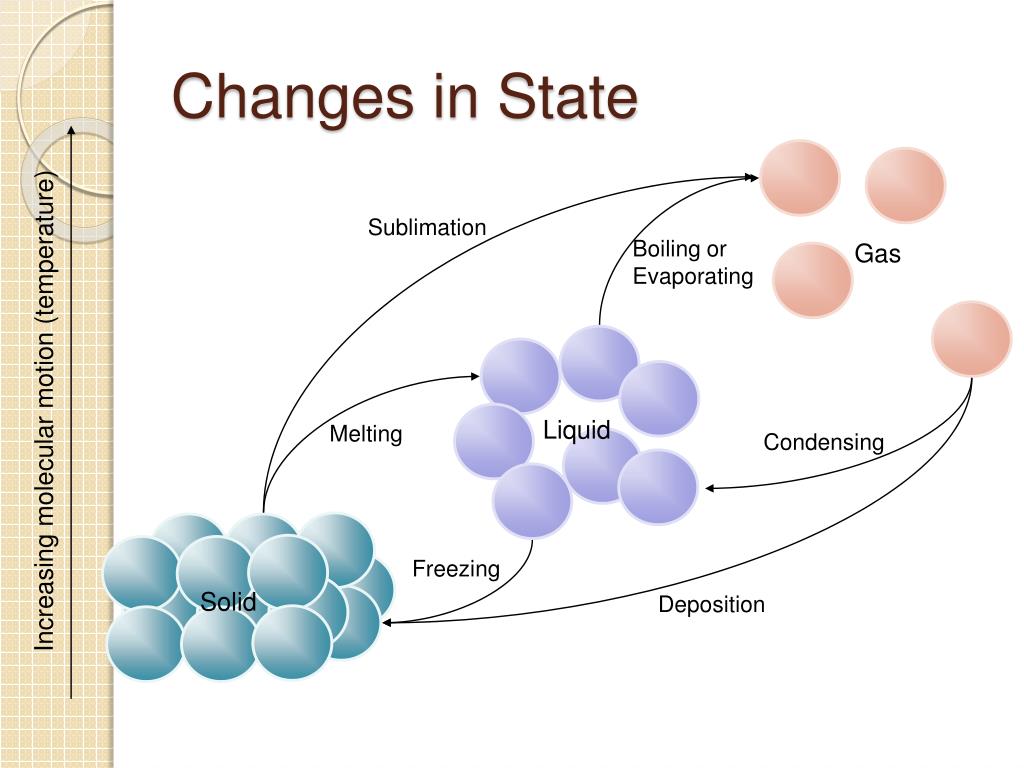 Changes in State

Increasing molecular motion (temperature)

Sublimation

Boiling or Evaporating

Gas

Melting

Liquid

Condensing

Freezing

Solid

Deposition